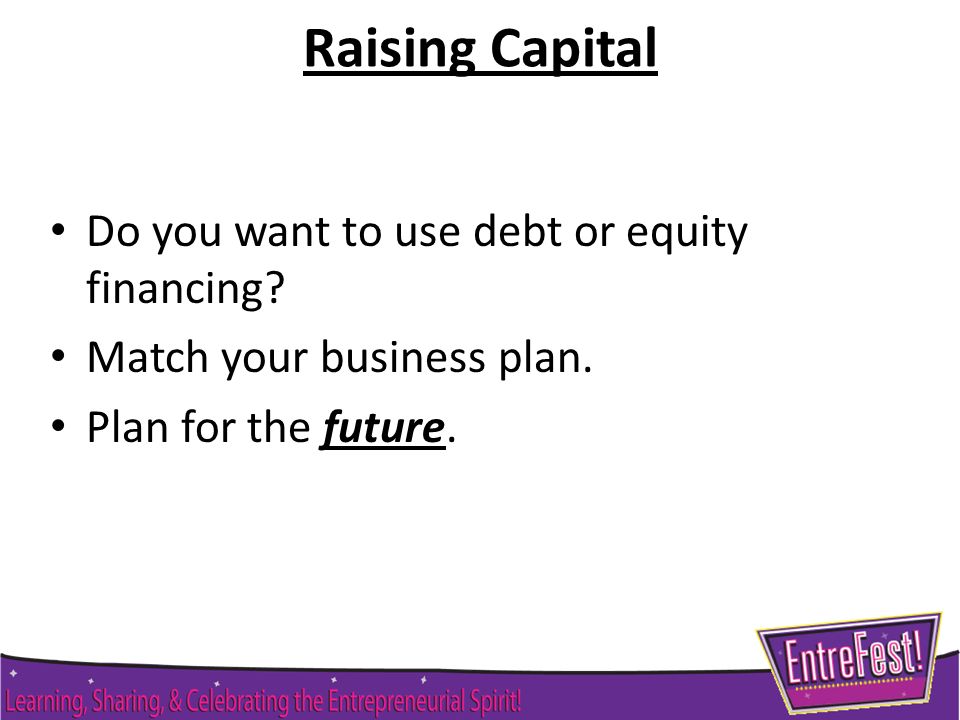 Raising Capital

• Do you want to use debt or equity financing?
• Match your business plan.
• Plan for the future.

Learning, Sharing, & Celebrating the Entrepreneurial Spirit!

EntreFest!